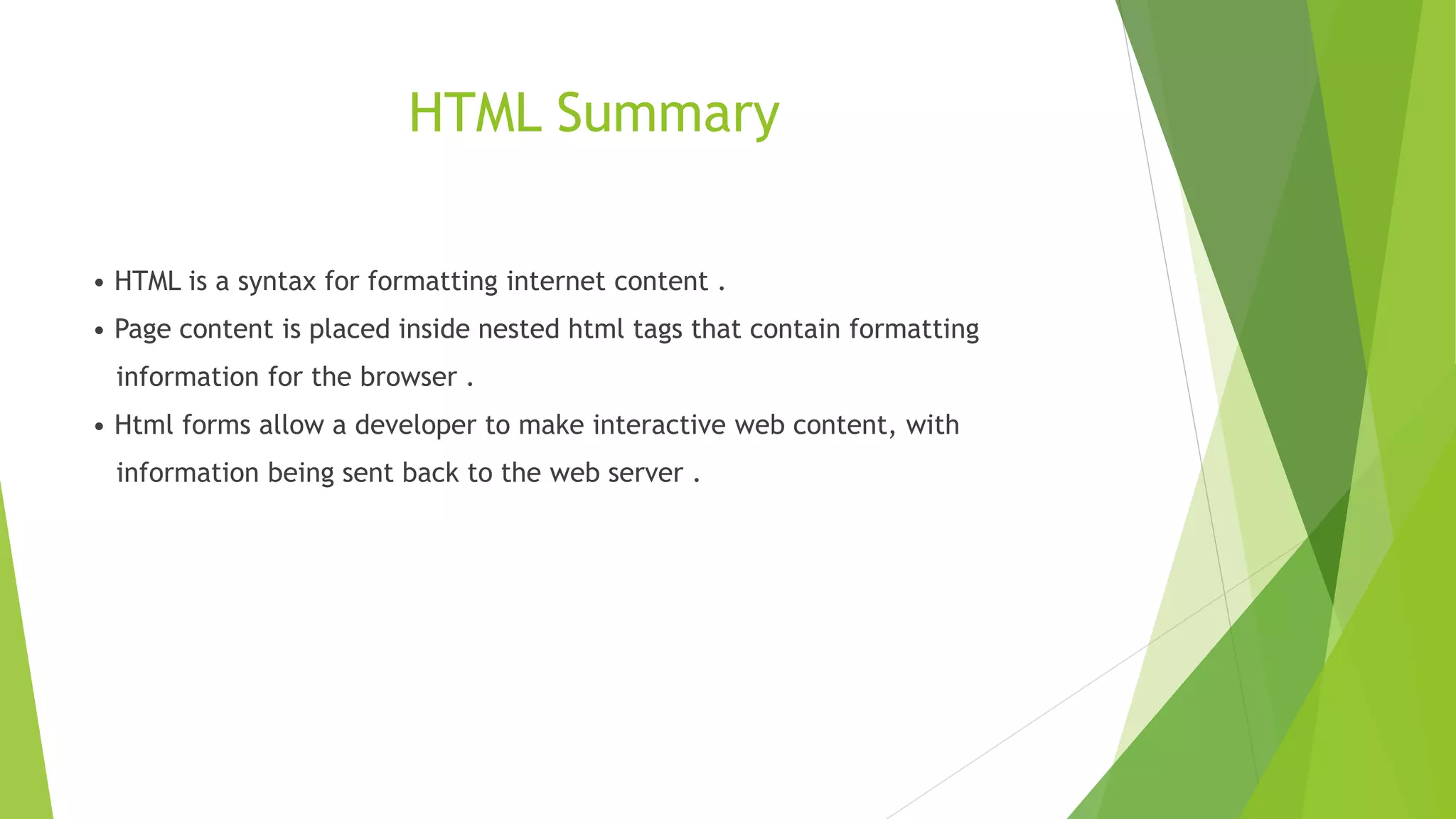 HTML Summary

• HTML is a syntax for formatting internet content .

• Page content is placed inside nested html tags that contain formatting information for the browser .

• Html forms allow a developer to make interactive web content, with information being sent back to the web server .